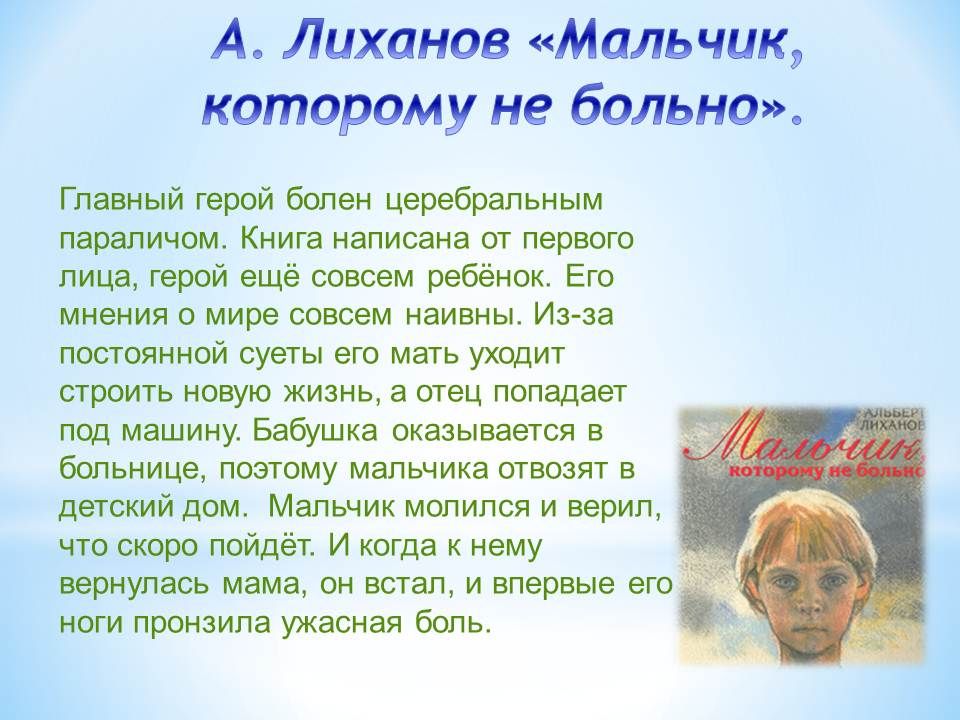 А. Лиханов «Мальчик, которому не больно».

Главный герой болен церебральным параличом. Книга написана от первого лица, герой ещё совсем ребёнок. Его мнения о мире совсем наивны. Из-за постоянной суеты его мать уходит строить новую жизнь, а отец попадает под машину. Бабушка оказывается в больнице, поэтому мальчика отвозят в детский дом. Мальчик молился и верил, что скоро пойдёт. И когда к нему вернулась мама, он встал, и впервые его ноги пронзила ужасная боль.

АЛЬБЕРТ ЛИХАНОВ
Мальчик, которому не больно